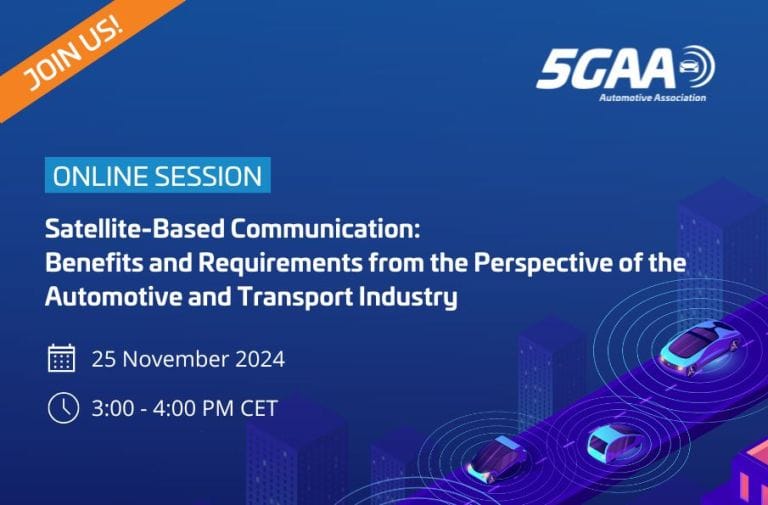 JOIN US!

5GAA
Automotive Association

ONLINE SESSION

Satellite-Based Communication: Benefits and Requirements from the Perspective of the Automotive and Transport Industry

25 November 2024

3:00 - 4:00 PM CET